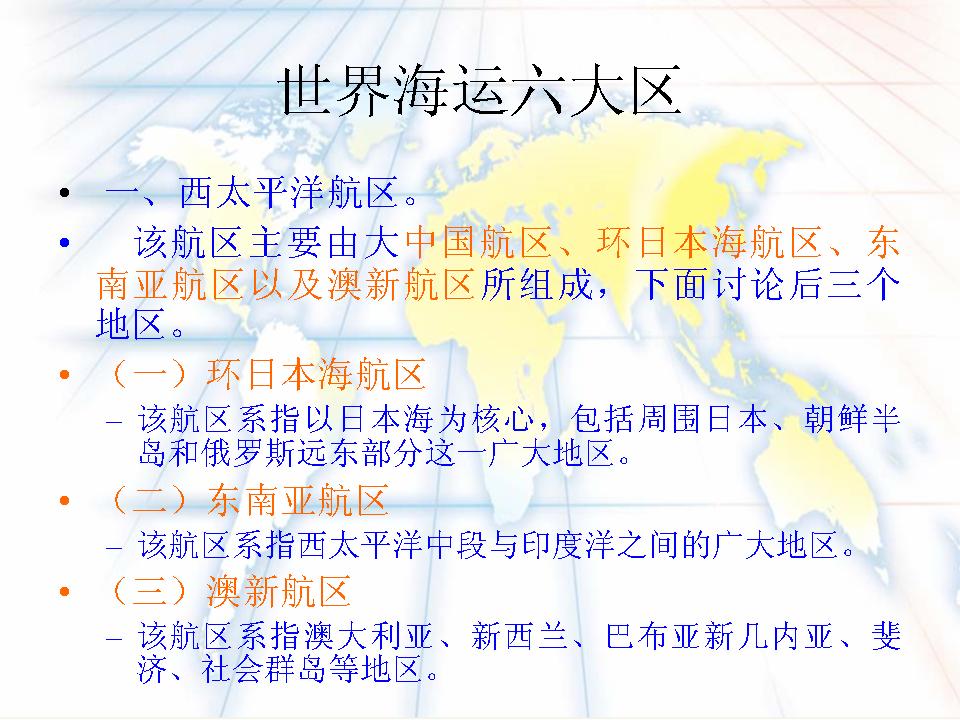 世界海运六大区

• 一、西太平洋航区。

• 该航区主要由大中国航区、环日本海航区、东南亚航区以及澳新航区所组成，下面讨论后三个地区。

• （一）环日本海航区

– 该航区系指以日本海为核心，包括周围日本、朝鲜半岛和俄罗斯远东部分这一广大地区。

• （二）东南亚航区

– 该航区系指西太平洋中段与印度洋之间的广大地区。

• （三）澳新航区

– 该航区系指澳大利亚、新西兰、巴布亚新几内亚、斐济、社会群岛等地区。